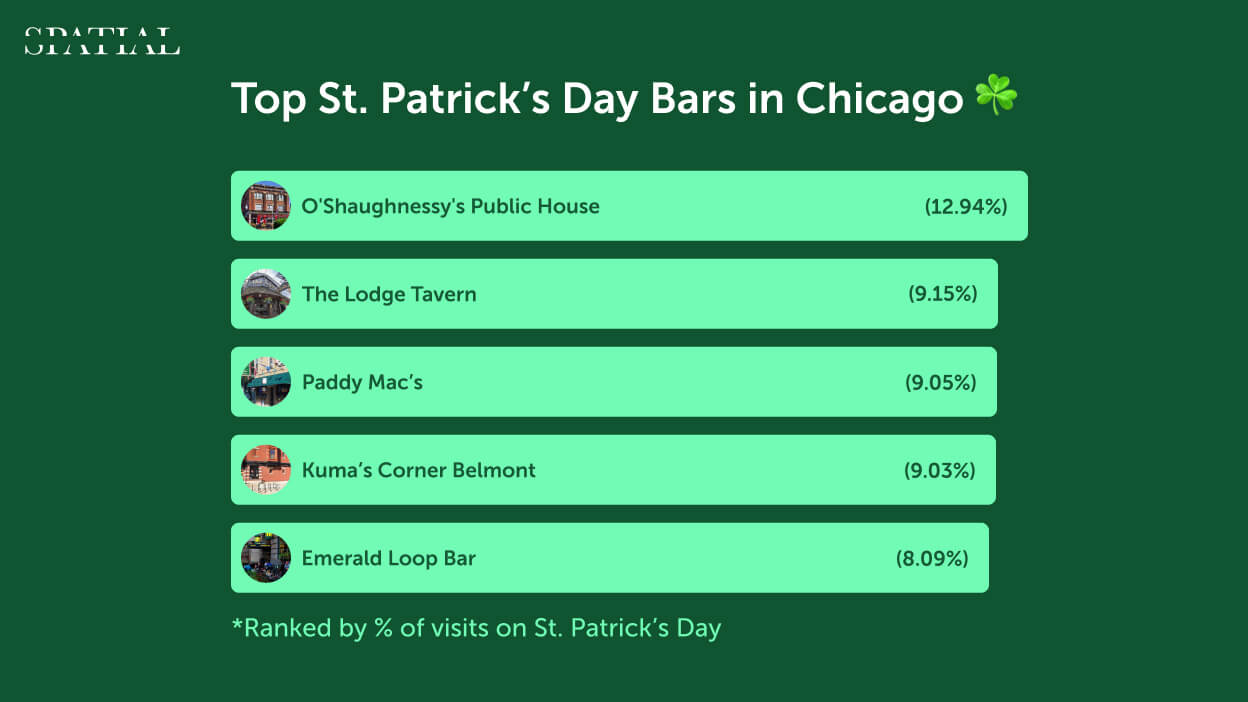 SPATIAL

Top St. Patrick's Day Bars in Chicago ☘️

O'Shaughnessy's Public House (12.94%)

The Lodge Tavern (9.15%)

Paddy Mac's (9.05%)

Kuma's Corner Belmont (9.03%)

Emerald Loop Bar (8.09%)

*Ranked by % of visits on St. Patrick's Day